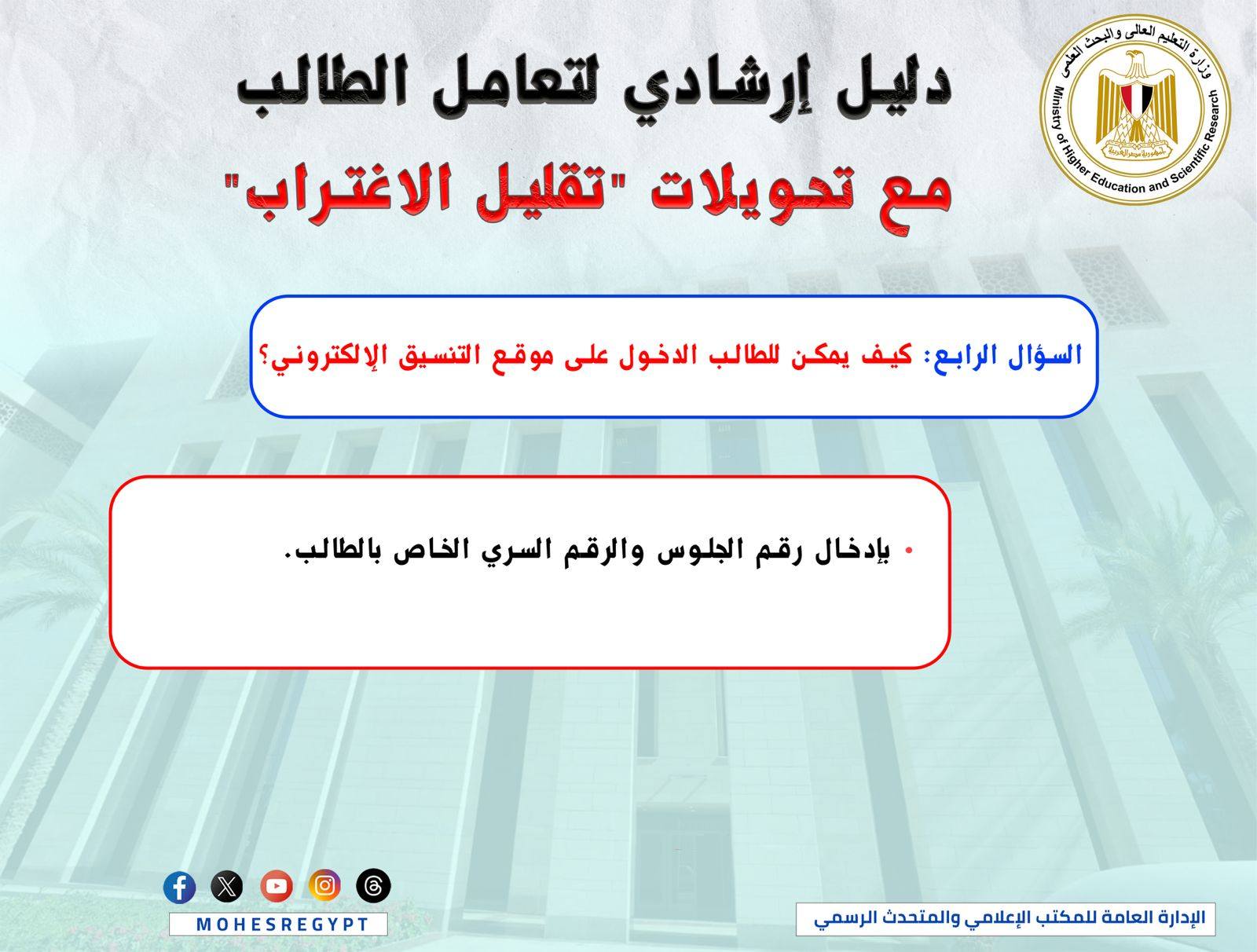 وزارة التعليم العالى والبحث العلمى
Ministry of Higher Education and Scientific Research
جمهورية مصر العربية

دليل إرشادي لتعامل الطالب
مع تحويلات "تقليل الاغتراب"

السؤال الرابع: كيف يمكن للطالب الدخول على موقع التنسيق الإلكتروني؟

• بإدخال رقم الجلوس والرقم السري الخاص بالطالب.

MOHESREGYPT

الإدارة العامة للمكتب الإعلامي والمتحدث الرسمي